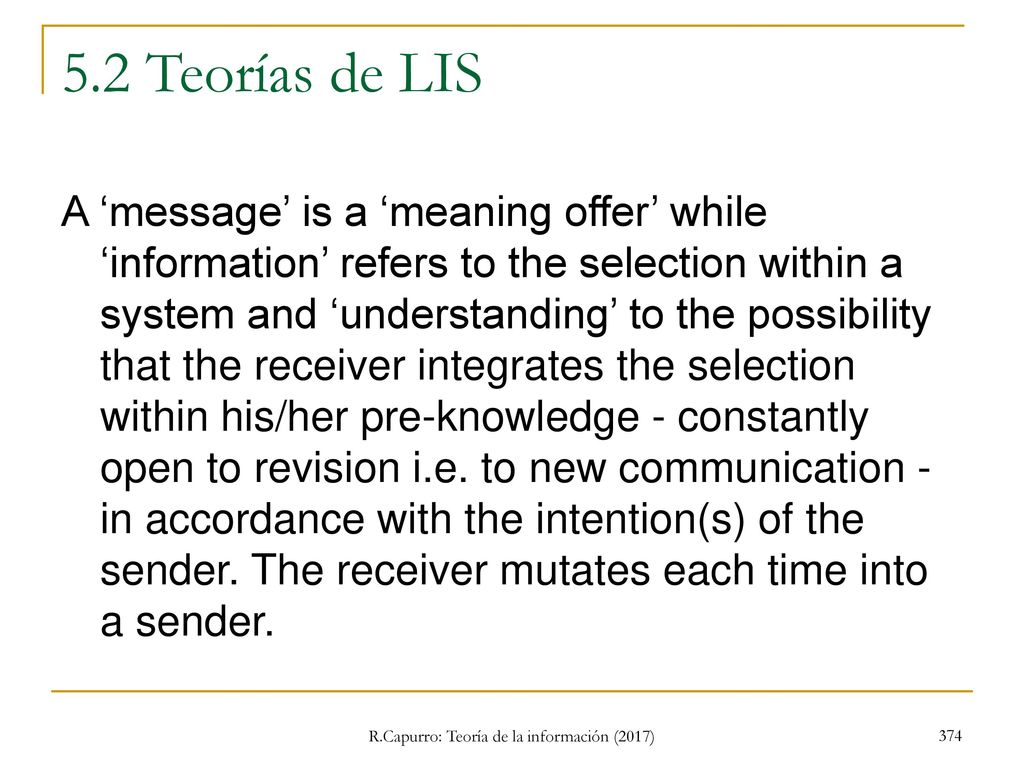 5.2 Teorías de LIS

A ‘message’ is a ‘meaning offer’ while ‘information’ refers to the selection within a system and ‘understanding’ to the possibility that the receiver integrates the selection within his/her pre-knowledge - constantly open to revision i.e. to new communication - in accordance with the intention(s) of the sender. The receiver mutates each time into a sender.

R.Capurro: Teoría de la información (2017)

374